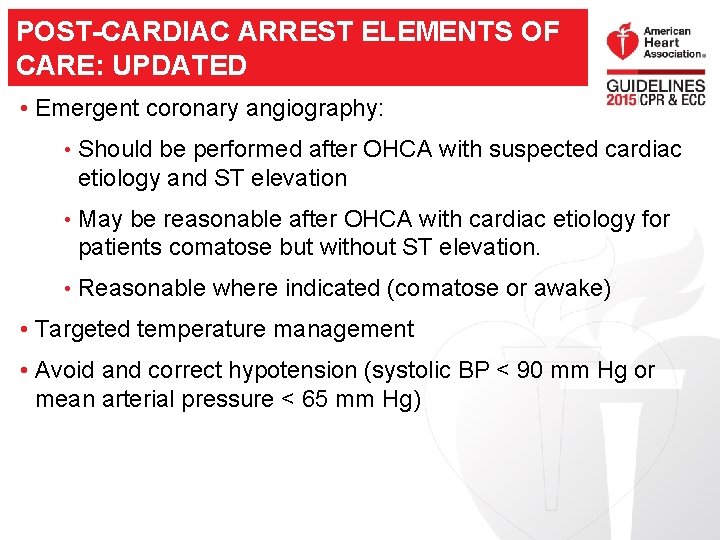 POST-CARDIAC ARREST ELEMENTS OF CARE: UPDATED

American Heart Association®

GUIDELINES 2015 CPR & ECC

• Emergent coronary angiography:

• Should be performed after OHCA with suspected cardiac etiology and ST elevation

• May be reasonable after OHCA with cardiac etiology for patients comatose but without ST elevation.

• Reasonable where indicated (comatose or awake)

• Targeted temperature management

• Avoid and correct hypotension (systolic BP < 90 mm Hg or mean arterial pressure < 65 mm Hg)